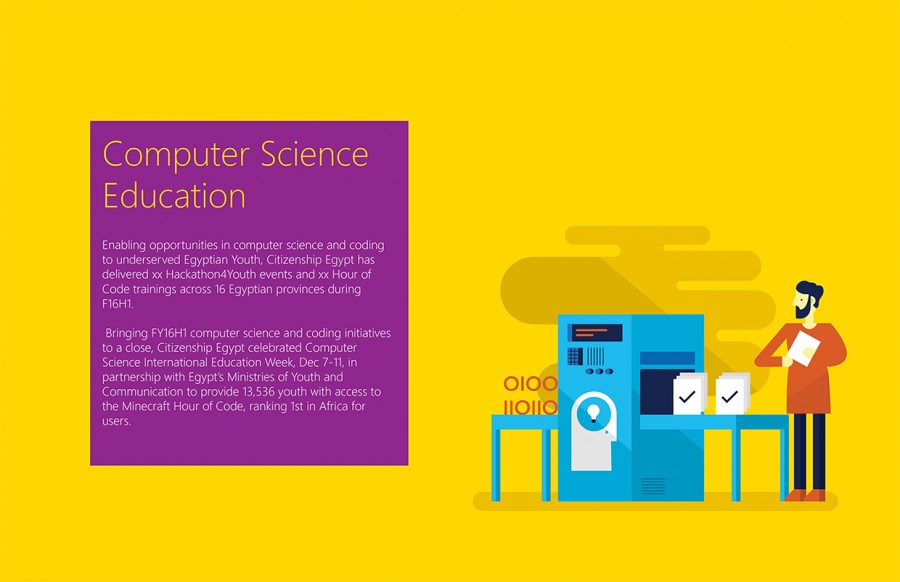 Computer Science Education

Enabling opportunities in computer science and coding to underserved Egyptian Youth, Citizenship Egypt has delivered xx Hackathon4Youth events and xx Hour of Code trainings across 16 Egyptian provinces during F16H1.

Bringing FY16H1 computer science and coding initiatives to a close, Citizenship Egypt celebrated Computer Science International Education Week, Dec 7-11, in partnership with Egypt's Ministries of Youth and Communication to provide 13,536 youth with access to the Minecraft Hour of Code, ranking 1st in Africa for users.

0100
110110